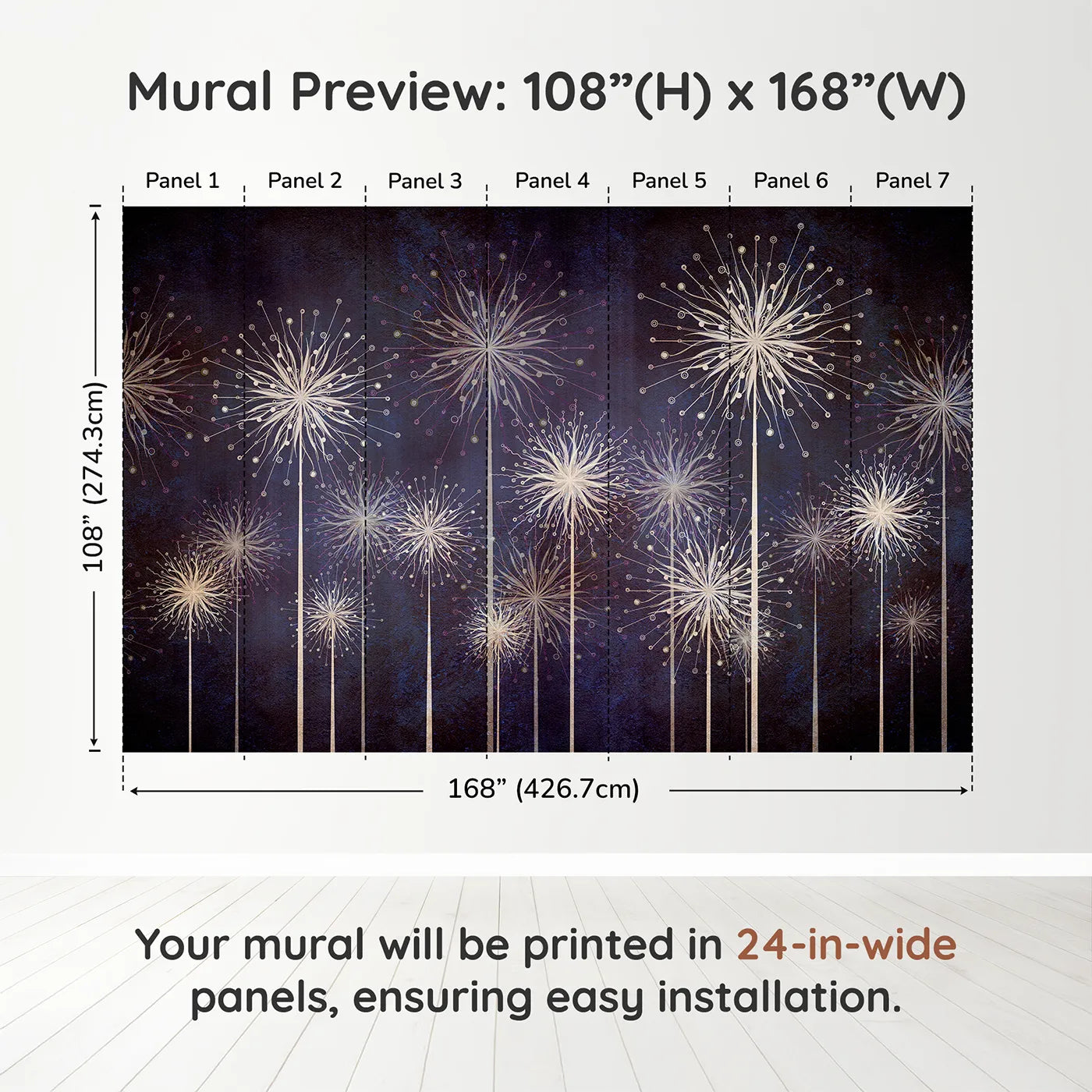 Mural Preview: 108”(H) x 168”(W)

Panel 1 Panel 2 Panel 3 Panel 4 Panel 5 Panel 6 Panel 7

108” (274.3cm)

168” (426.7cm)

Your mural will be printed in 24-in-wide panels, ensuring easy installation.